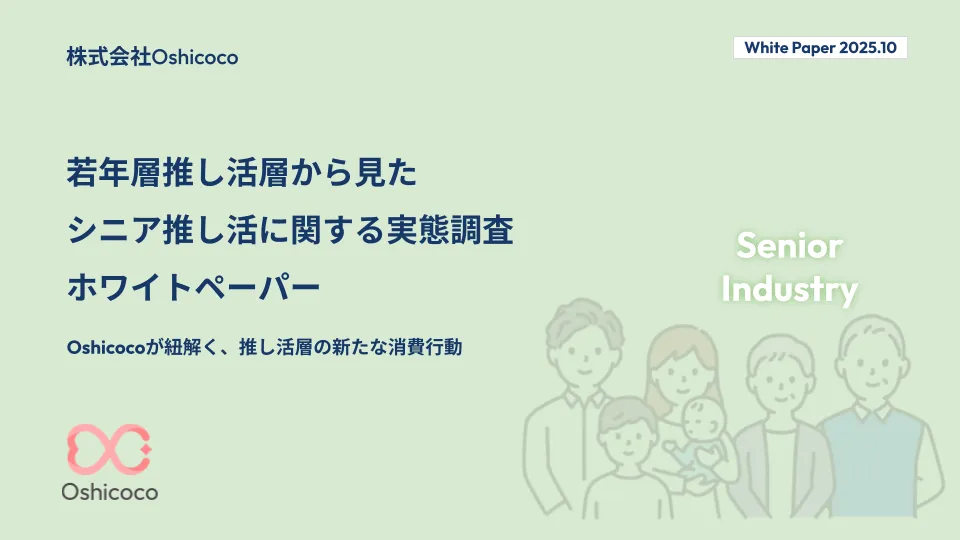 株式会社Oshicoco

White Paper 2025.10

若年層推し活層から見た
シニア推し活に関する実態調査
ホワイトペーパー

Oshicocoが紐解く、推し活層の新たな消費行動

Senior
Industry

Oshicoco